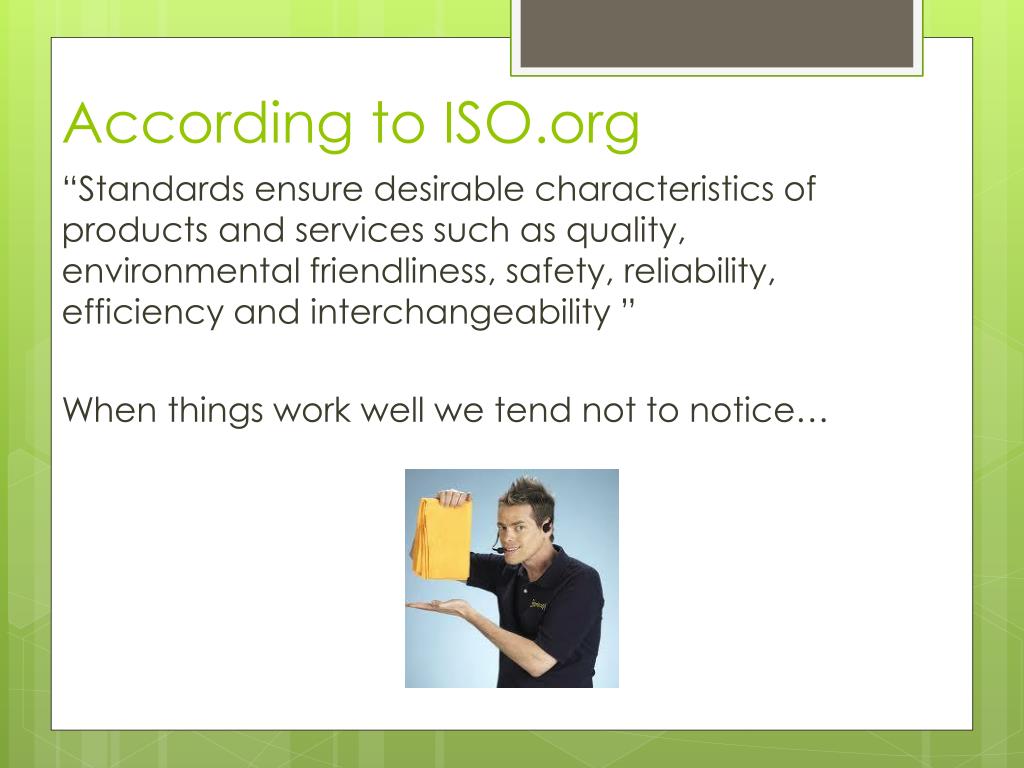 According to ISO.org

“Standards ensure desirable characteristics of products and services such as quality, environmental friendliness, safety, reliability, efficiency and interchangeability ”

When things work well we tend not to notice…